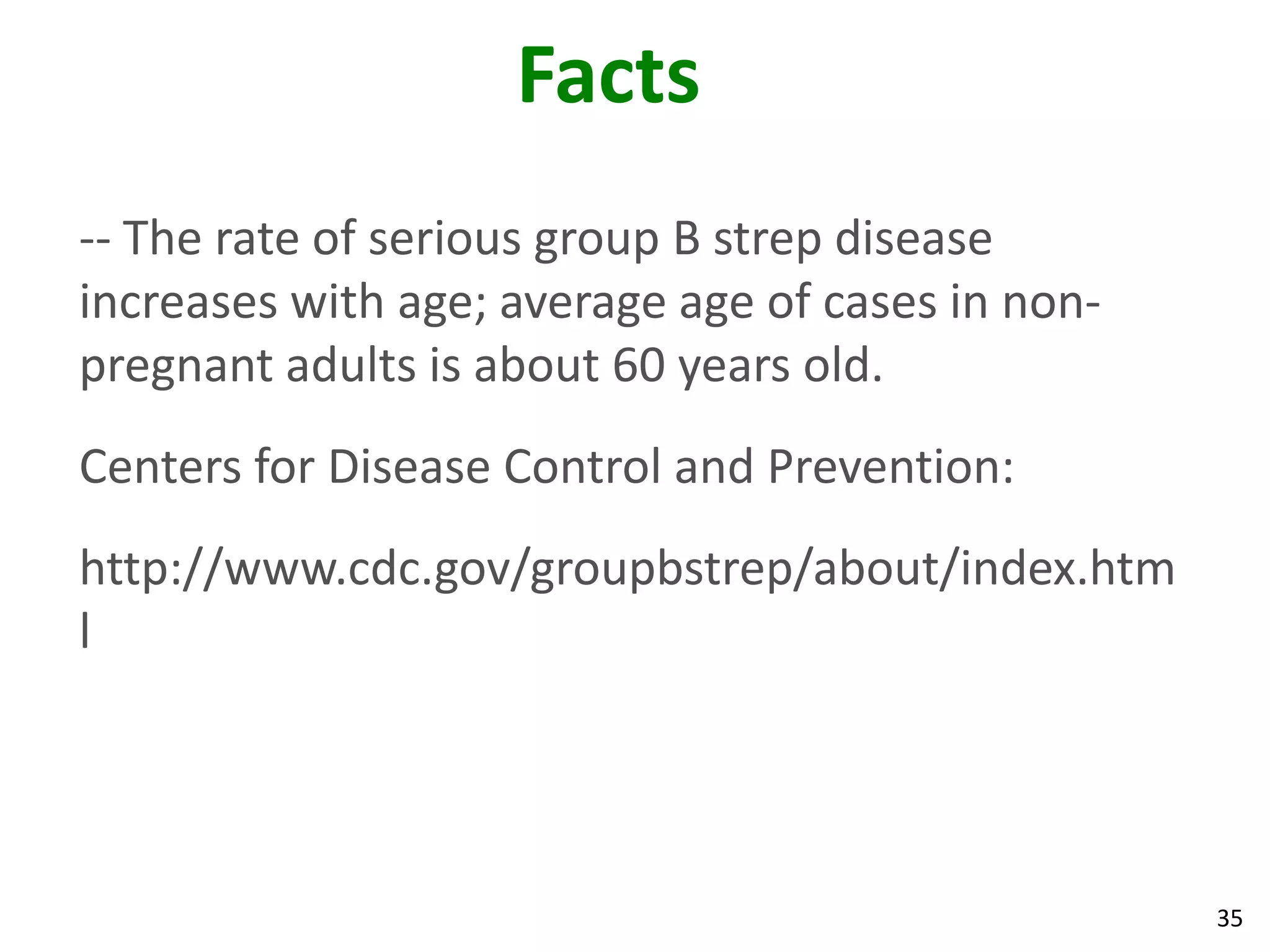 Facts

-- The rate of serious group B strep disease increases with age; average age of cases in non-pregnant adults is about 60 years old.

Centers for Disease Control and Prevention:

http://www.cdc.gov/groupbstrep/about/index.html

35